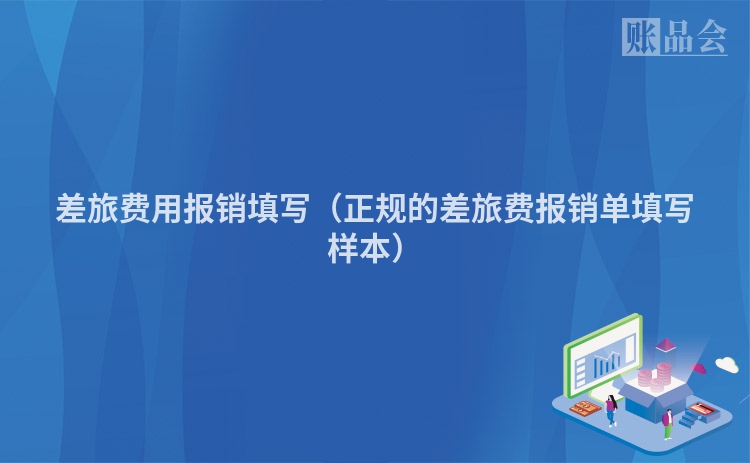 账品会

差旅费用报销填写（正规的差旅费报销单填写样本）